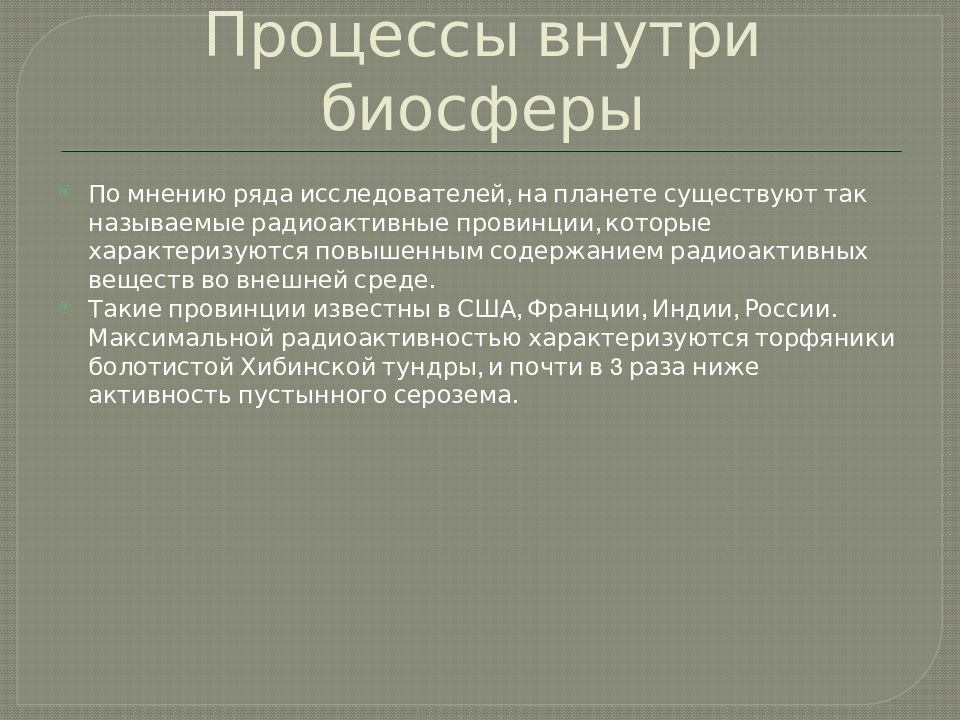 Процессы внутри биосферы

По мнению ряда исследователей, на планете существуют так называемые радиоактивные провинции, которые характеризуются повышенным содержанием радиоактивных веществ во внешней среде.

Такие провинции известны в США, Франции, Индии, России. Максимальной радиоактивностью характеризуются торфяники болотистой Хибинской тундры, и почти в 3 раза ниже активность пустынного серозема.